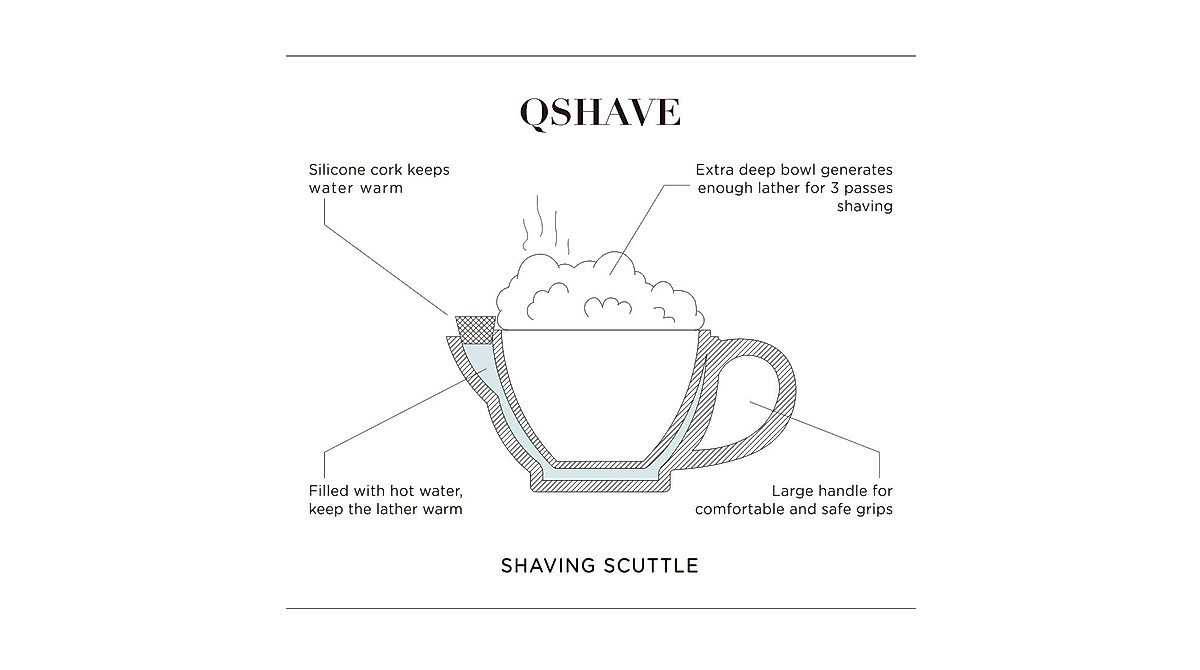 QSHAVE

Silicone cork keeps water warm

Extra deep bowl generates enough lather for 3 passes shaving

Filled with hot water, keep the lather warm

Large handle for comfortable and safe grips

SHAVING SCUTTLE